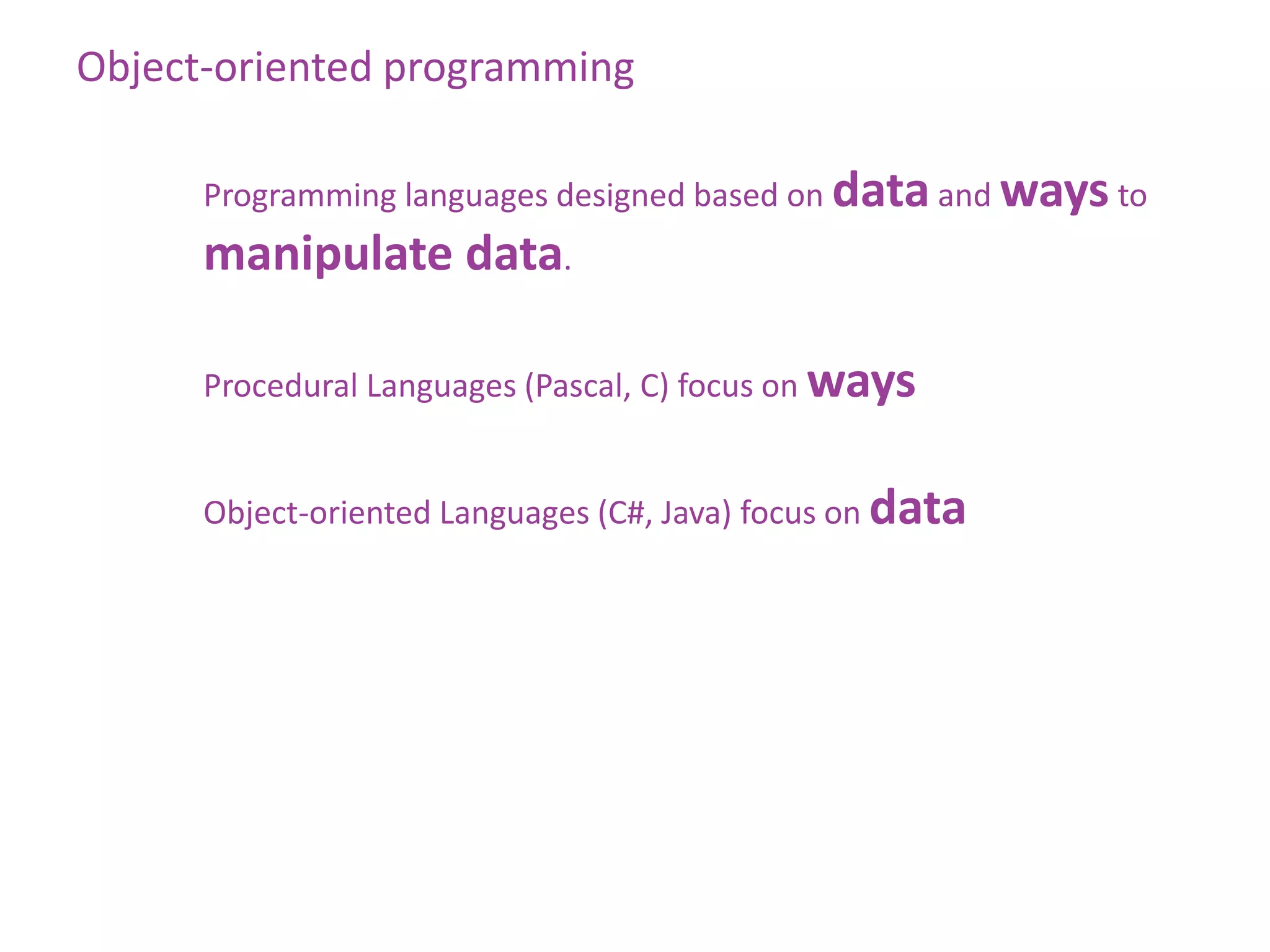 Object-oriented programming

Programming languages designed based on data and ways to manipulate data.

Procedural Languages (Pascal, C) focus on ways

Object-oriented Languages (C#, Java) focus on data